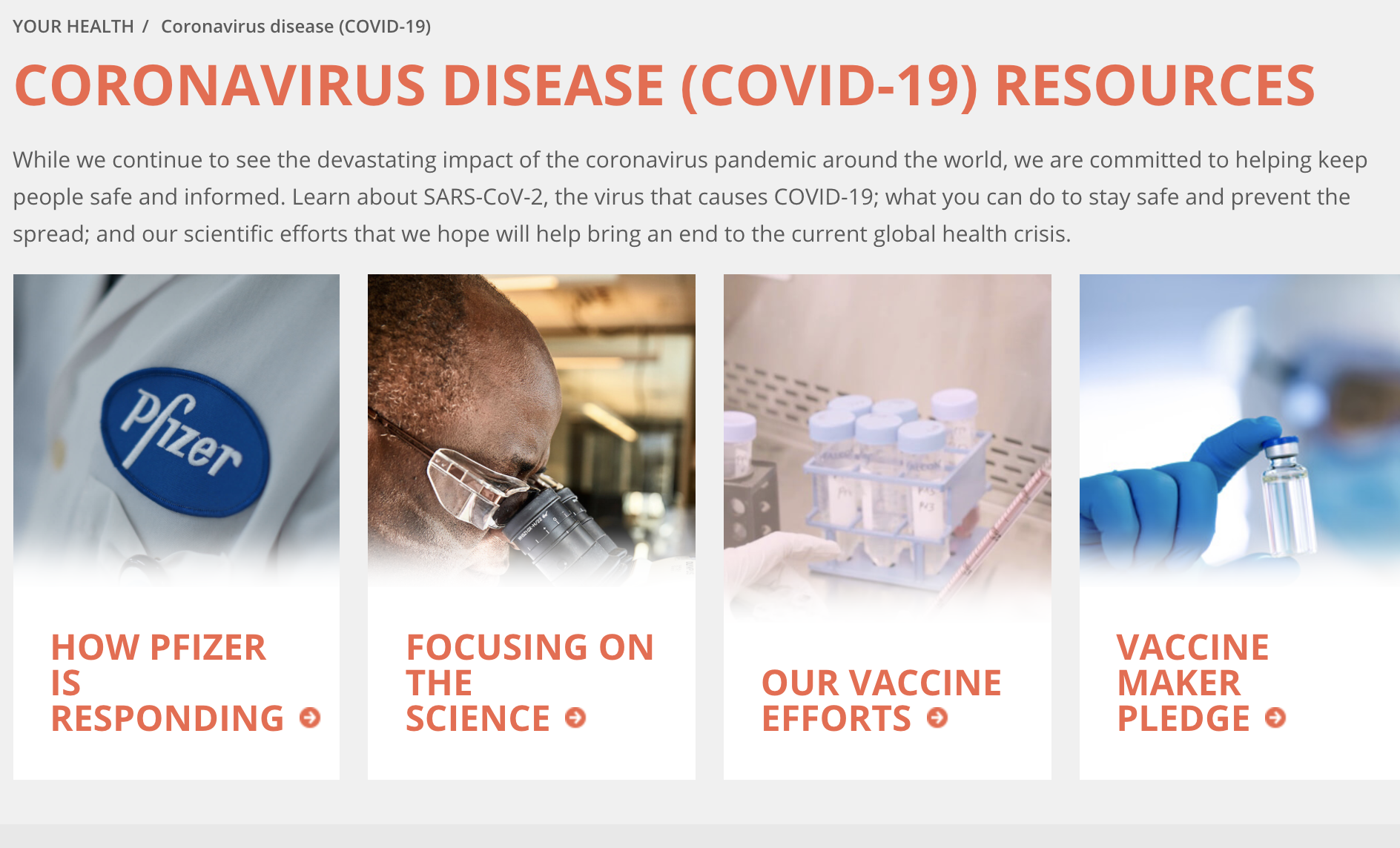 YOUR HEALTH / Coronavirus disease (COVID-19)

CORONAVIRUS DISEASE (COVID-19) RESOURCES

While we continue to see the devastating impact of the coronavirus pandemic around the world, we are committed to helping keep people safe and informed. Learn about SARS-CoV-2, the virus that causes COVID-19; what you can do to stay safe and prevent the spread; and our scientific efforts that we hope will help bring an end to the current global health crisis.

Pfizer

HOW PFIZER IS RESPONDING

FOCUSING ON THE SCIENCE

OUR VACCINE EFFORTS

VACCINE MAKER PLEDGE